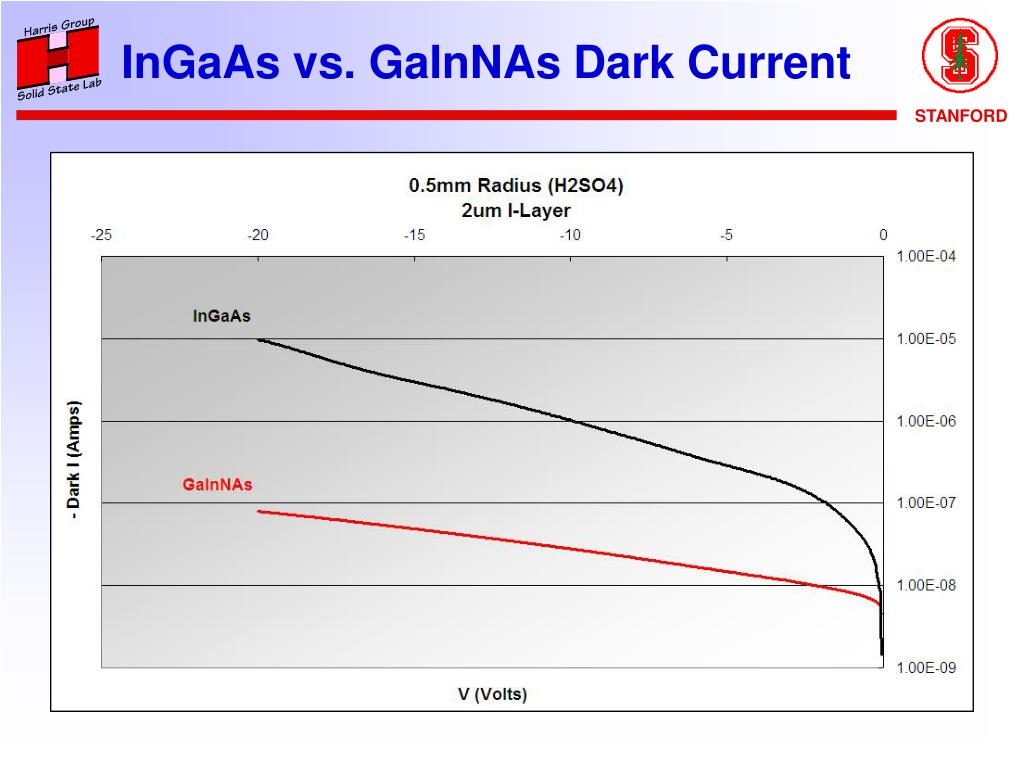 Harris Group
H
Solid State Lab

InGaAs vs. GaInNAs Dark Current

S
STANFORD

0.5mm Radius (H2SO4)
2um I-Layer

-25
-20
-15
-10
-5
0

1.00E-04
1.00E-05
1.00E-06
1.00E-07
1.00E-08
1.00E-09

InGaAs
GaInNAs

- Dark I (Amps)

V (Volts)